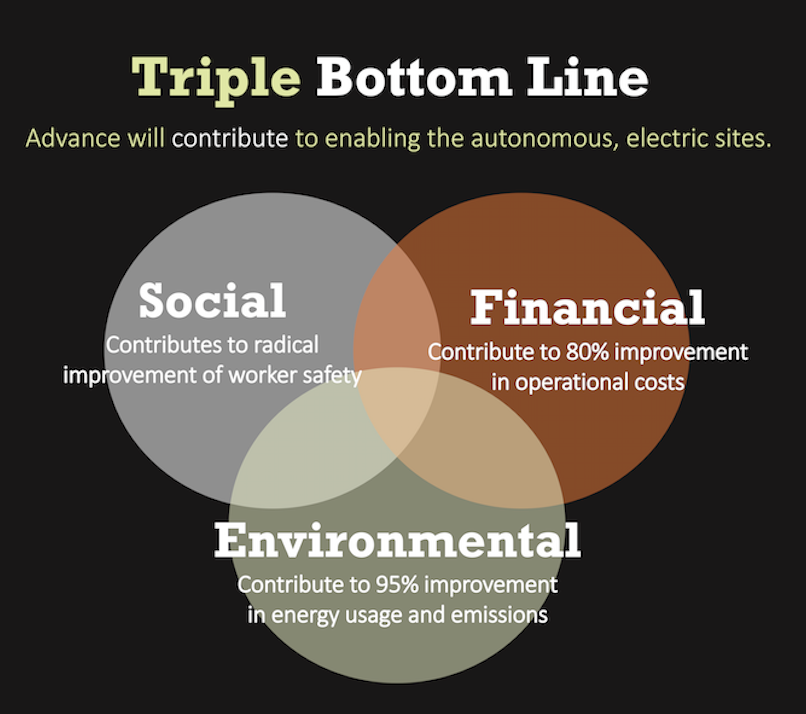 Triple Bottom Line

Advance will contribute to enabling the autonomous, electric sites.

Social
Contributes to radical improvement of worker safety

Financial
Contribute to 80% improvement in operational costs

Environmental
Contribute to 95% improvement in energy usage and emissions